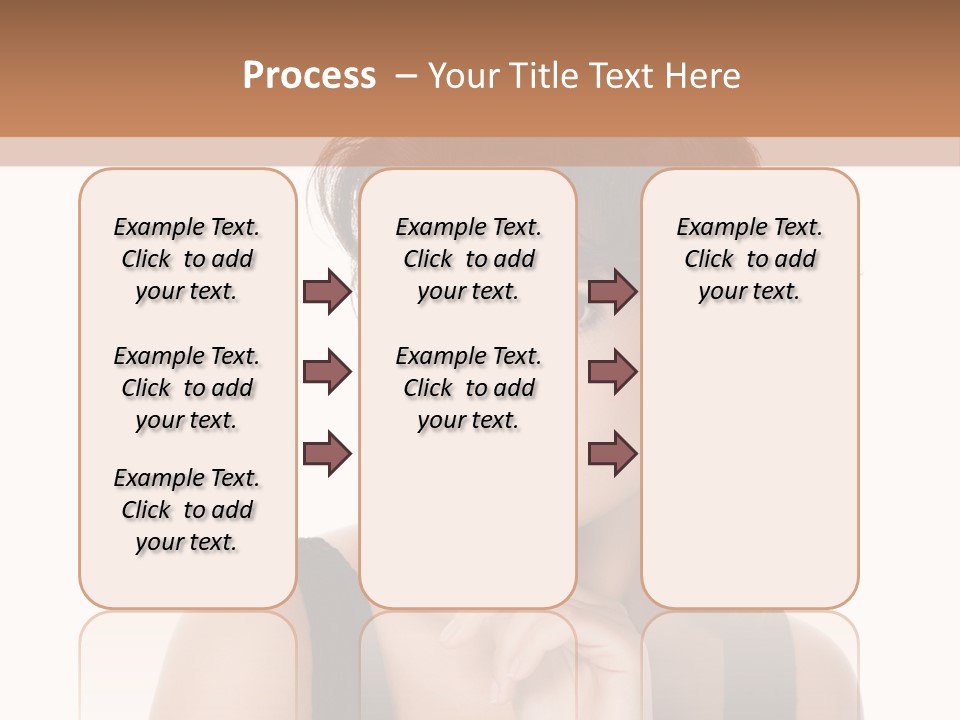 Process – Your Title Text Here

Example Text. Click to add your text.

Example Text. Click to add your text.

Example Text. Click to add your text.

Example Text. Click to add your text.

Example Text. Click to add your text.

Example Text. Click to add your text.